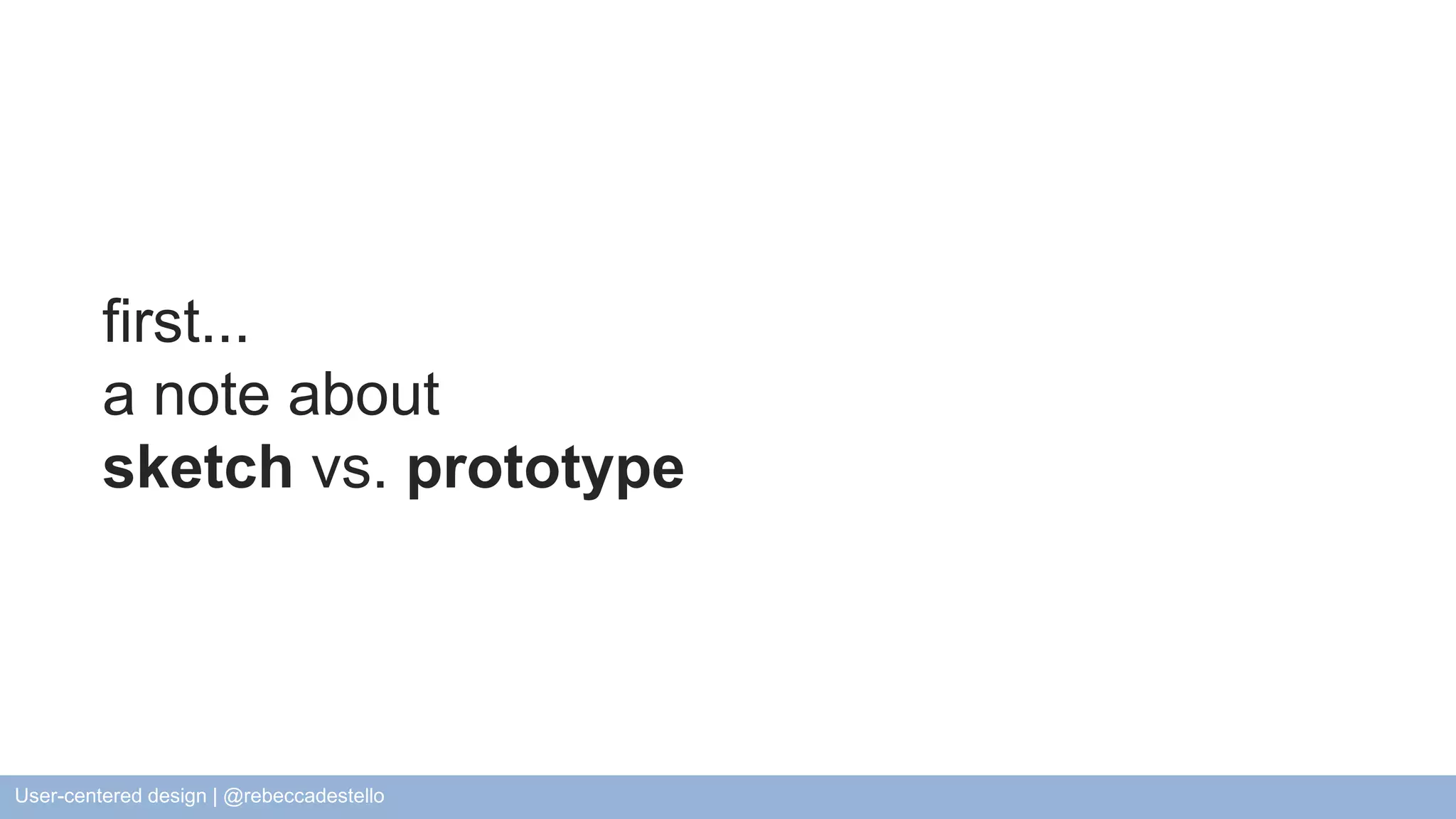 first...
a note about
sketch vs. prototype

User-centered design | @rebeccadestello